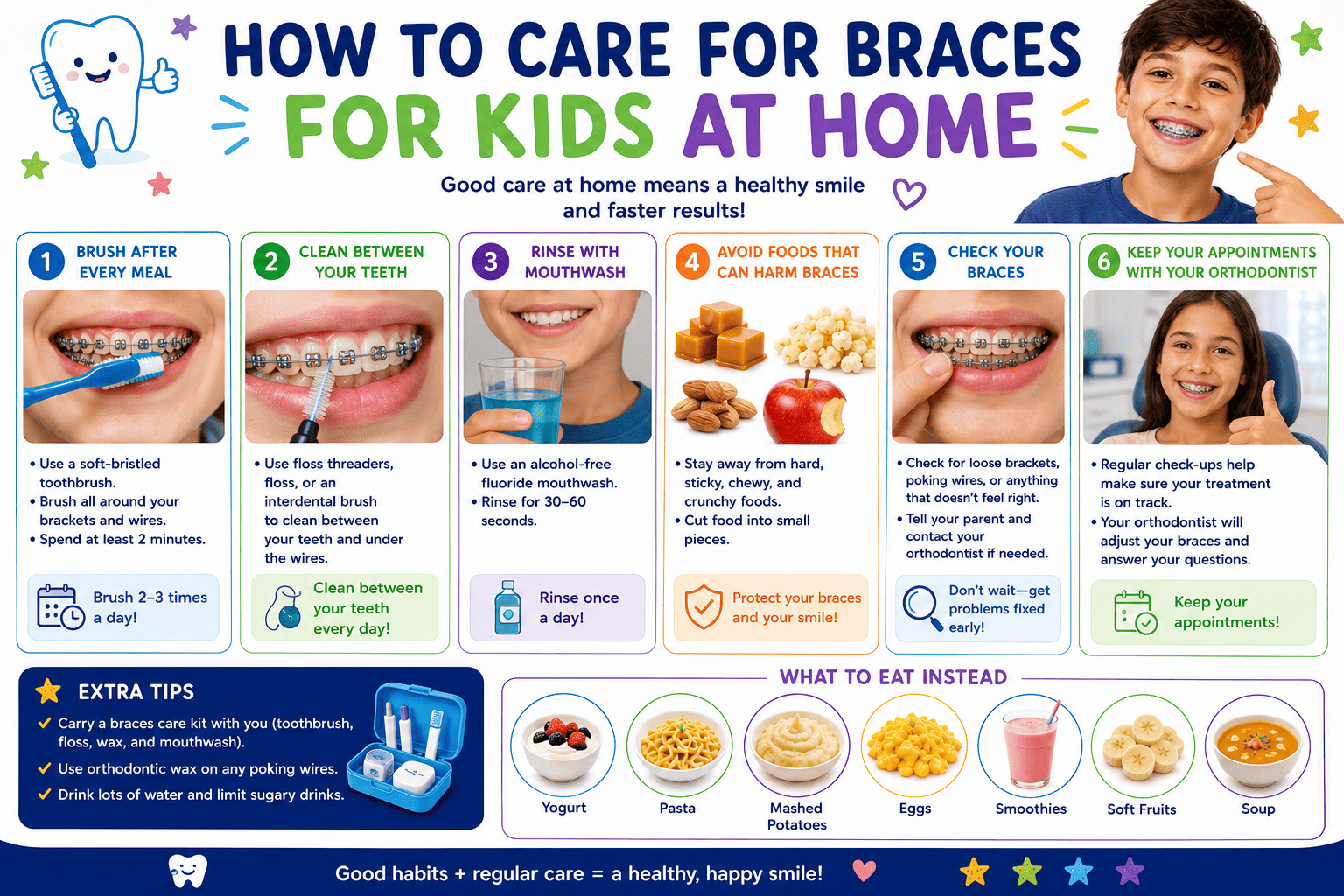 HOW TO CARE FOR BRACES
FOR KIDS AT HOME

Good care at home means a healthy smile and faster results!

1 BRUSH AFTER EVERY MEAL
• Use a soft-bristled toothbrush.
• Brush all around your brackets and wires.
• Spend at least 2 minutes.
Brush 2–3 times a day!

2 CLEAN BETWEEN YOUR TEETH
• Use floss threaders, floss, or an interdental brush to clean between your teeth and under the wires.
Clean between your teeth every day!

3 RINSE WITH MOUTHWASH
• Use an alcohol-free fluoride mouthwash.
• Rinse for 30–60 seconds.
Rinse once a day!

4 AVOID FOODS THAT CAN HARM BRACES
• Stay away from hard, sticky, chewy, and crunchy foods.
• Cut food into small pieces.
Protect your braces and your smile!

5 CHECK YOUR BRACES
• Check for loose brackets, poking wires, or anything that doesn't feel right.
• Tell your parent and contact your orthodontist if needed.
Don't wait—get problems fixed early!

6 KEEP YOUR APPOINTMENTS WITH YOUR ORTHODONTIST
• Regular check-ups help make sure your treatment is on track.
• Your orthodontist will adjust your braces and answer your questions.
Keep your appointments!

EXTRA TIPS
✓ Carry a braces care kit with you (toothbrush, floss, wax, and mouthwash).
✓ Use orthodontic wax on any poking wires.
✓ Drink lots of water and limit sugary drinks.

WHAT TO EAT INSTEAD
Yogurt
Pasta
Mashed Potatoes
Eggs
Smoothies
Soft Fruits
Soup

Good habits + regular care = a healthy, happy smile!